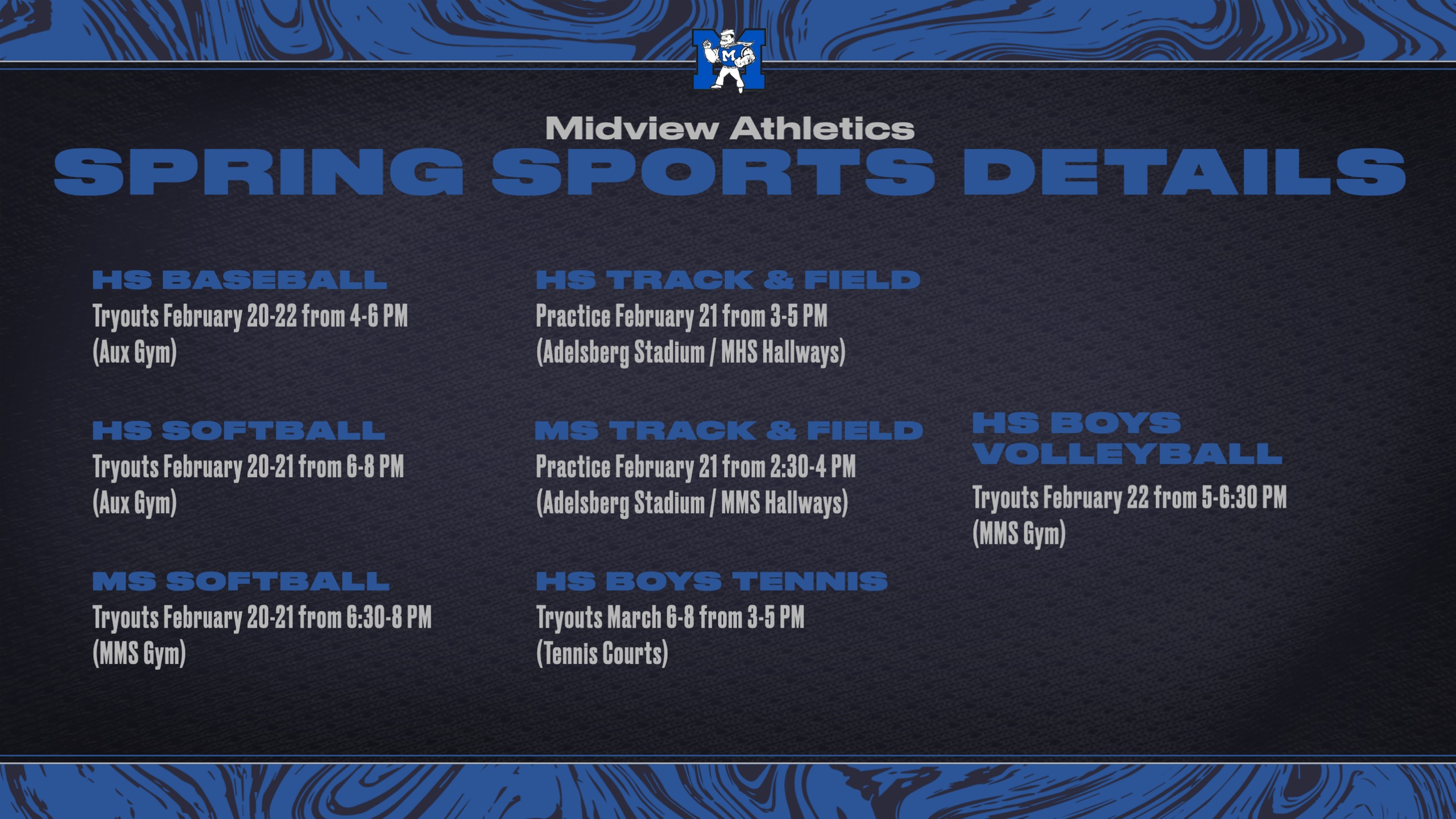 M

Midview Athletics
SPRING SPORTS DETAILS

HS BASEBALL
Tryouts February 20-22 from 4-6 PM
(Aux Gym)

HS SOFTBALL
Tryouts February 20-21 from 6-8 PM
(Aux Gym)

MS SOFTBALL
Tryouts February 20-21 from 6:30-8 PM
(MMS Gym)

HS TRACK & FIELD
Practice February 21 from 3-5 PM
(Adelsberg Stadium / MHS Hallways)

MS TRACK & FIELD
Practice February 21 from 2:30-4 PM
(Adelsberg Stadium / MMS Hallways)

HS BOYS TENNIS
Tryouts March 6-8 from 3-5 PM
(Tennis Courts)

HS BOYS VOLLEYBALL
Tryouts February 22 from 5-6:30 PM
(MMS Gym)